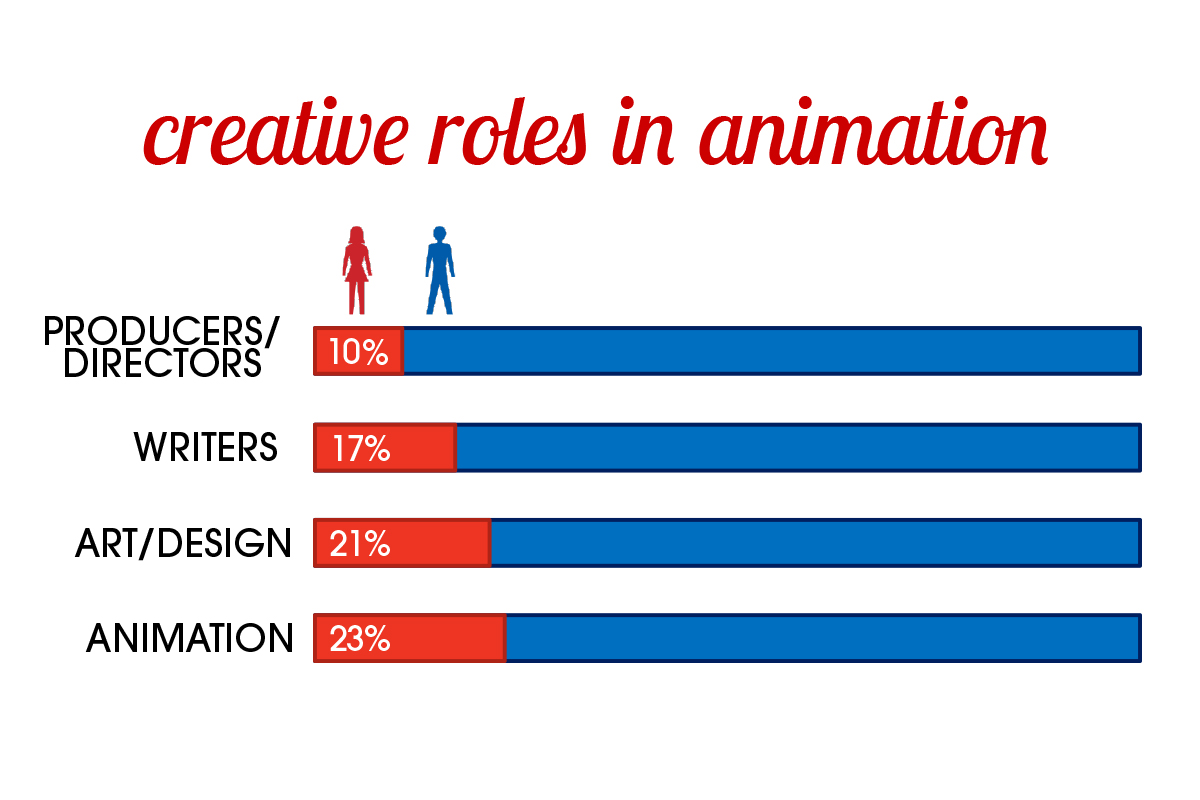 creative roles in animation

PRODUCERS/
DIRECTORS 10%

WRITERS 17%

ART/DESIGN 21%

ANIMATION 23%